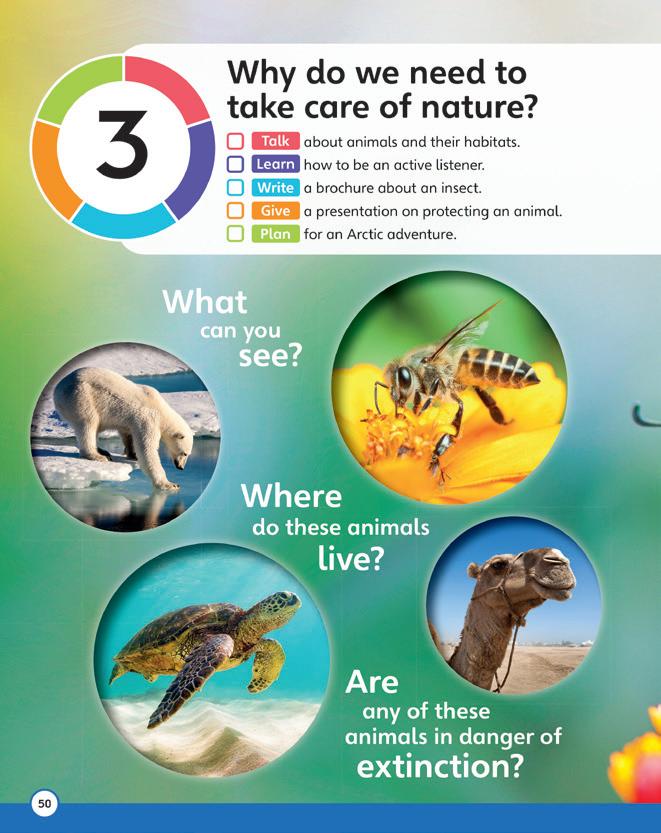 3

Why do we need to take care of nature?

Talk about animals and their habitats.
Learn how to be an active listener.
Write a brochure about an insect.
Give a presentation on protecting an animal.
Plan for an Arctic adventure.

What can you see?

Where do these animals live?

Are any of these animals in danger of extinction?

50